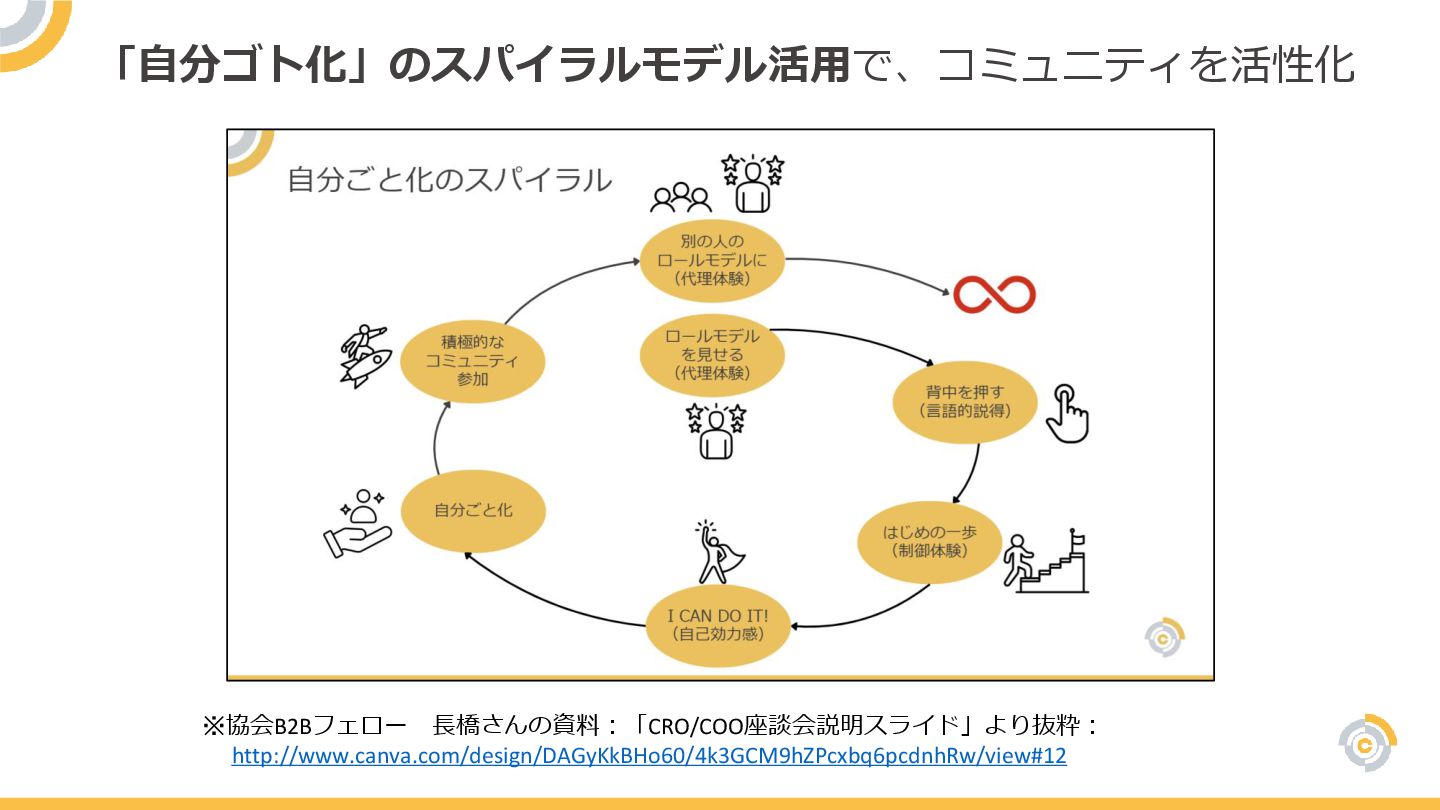 「自分ゴト化」のスパイラルモデル活用で、コミュニティを活性化

自分ごと化のスパイラル

別の人のロールモデルに（代理体験）

ロールモデルを見せる（代理体験）

背中を押す（言語的説得）

はじめの一歩（制御体験）

I CAN DO IT!（自己効力感）

自分ごと化

積極的なコミュニティ参加

※協会B2Bフェロー　長橋さんの資料：「CRO/COO座談会説明スライド」より抜粋：
http://www.canva.com/design/DAGyKkBHo60/4k3GCM9hZPcxbq6pcdnhRw/view#12